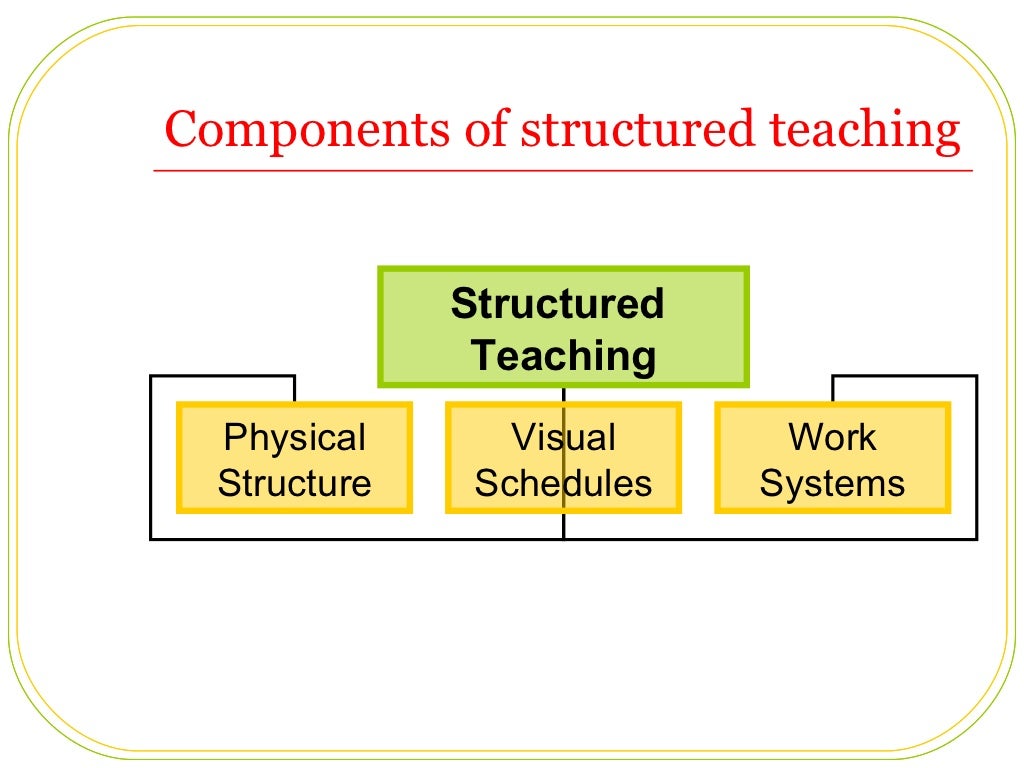 Components of structured teaching

Structured Teaching

Physical Structure

Visual Schedules

Work Systems